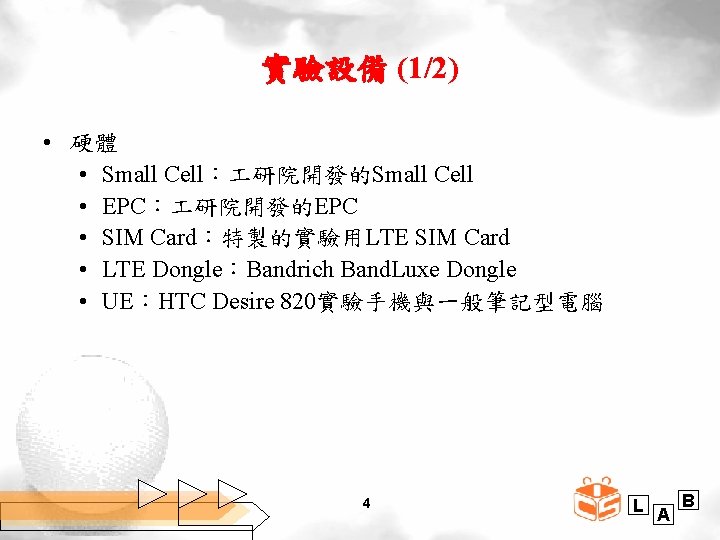 實驗設備 (1/2)

• 硬體
 • Small Cell：工研院開發的Small Cell
 • EPC：工研院開發的EPC
 • SIM Card：特製的實驗用LTE SIM Card
 • LTE Dongle：Bandrich BandLuxe Dongle
 • UE：HTC Desire 820實驗手機與一般筆記型電腦

4

L A B